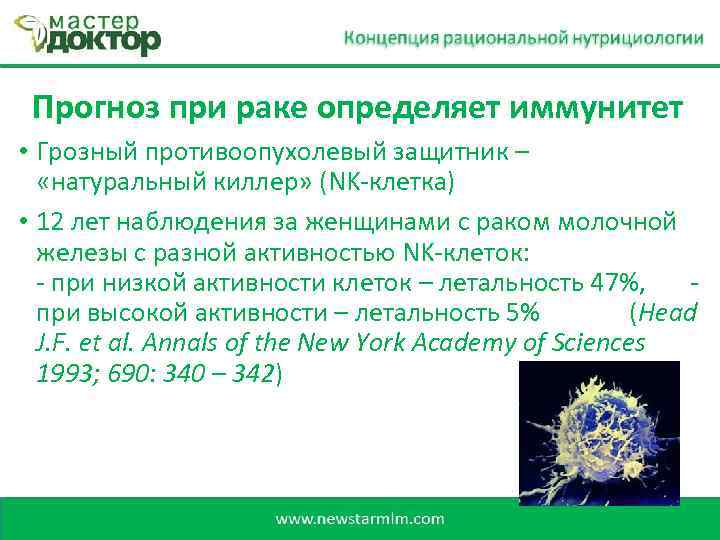 мастер
доктор

Концепция рациональной нутрициологии

Прогноз при раке определяет иммунитет

• Грозный противоопухолевый защитник – «натуральный киллер» (NK-клетка)

• 12 лет наблюдения за женщинами с раком молочной железы с разной активностью NK-клеток:
- при низкой активности клеток – летальность 47%, - при высокой активности – летальность 5% (Head J.F. et al. Annals of the New York Academy of Sciences 1993; 690: 340 – 342)

www.newstarmlm.com